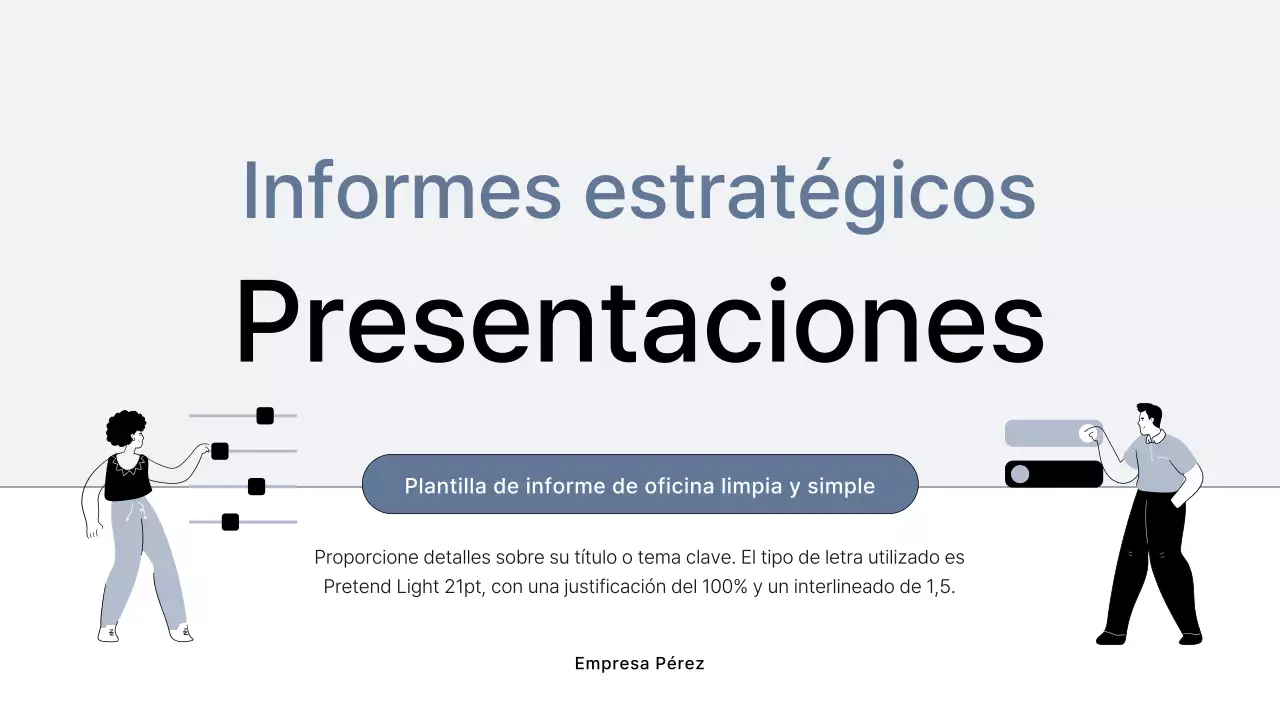 Informes estratégicos

Presentaciones

Plantilla de informe de oficina limpia y simple

Proporcione detalles sobre su título o tema clave. El tipo de letra utilizado es Pretend Light 21pt, con una justificación del 100% y un interlineado de 1,5.

Empresa Pérez